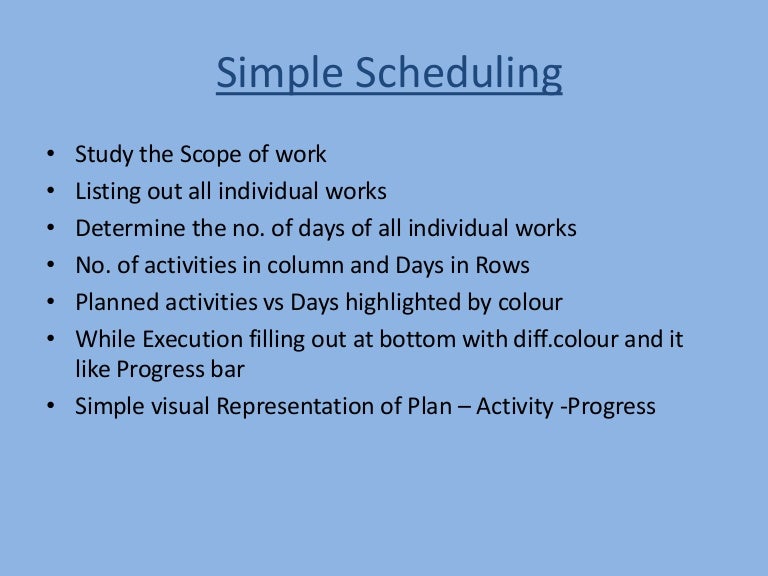 Simple Scheduling

• Study the Scope of work
• Listing out all individual works
• Determine the no. of days of all individual works
• No. of activities in column and Days in Rows
• Planned activities vs Days highlighted by colour
• While Execution filling out at bottom with diff.colour and it like Progress bar
• Simple visual Representation of Plan – Activity -Progress